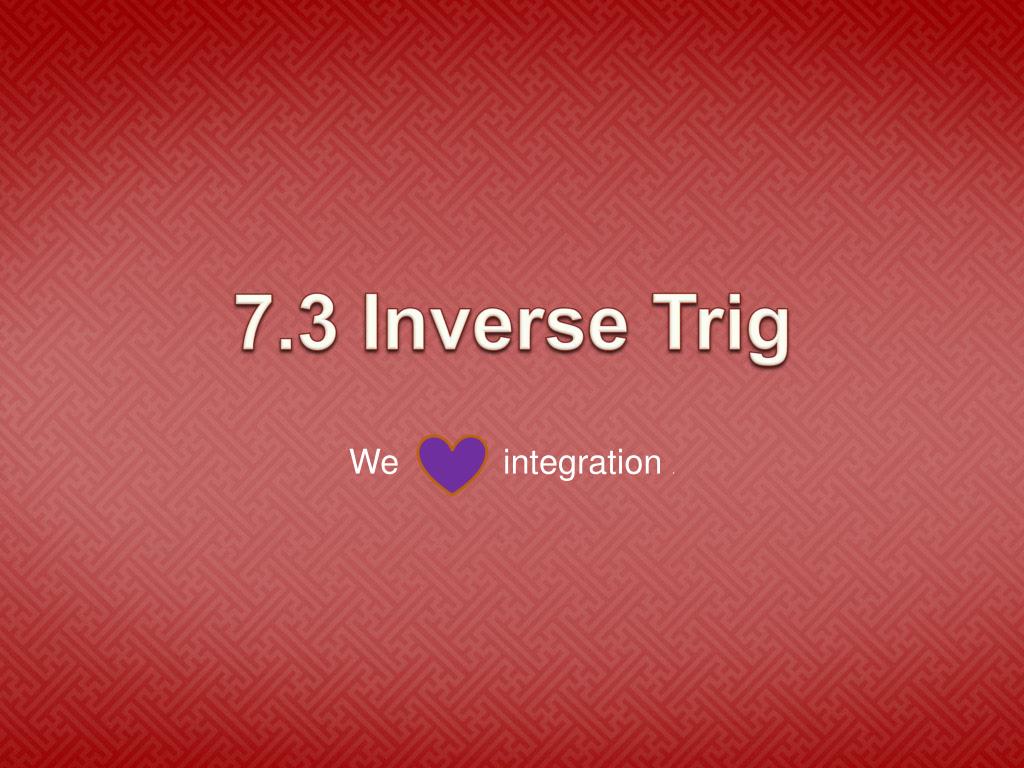 7.3 Inverse Trig

We integration .